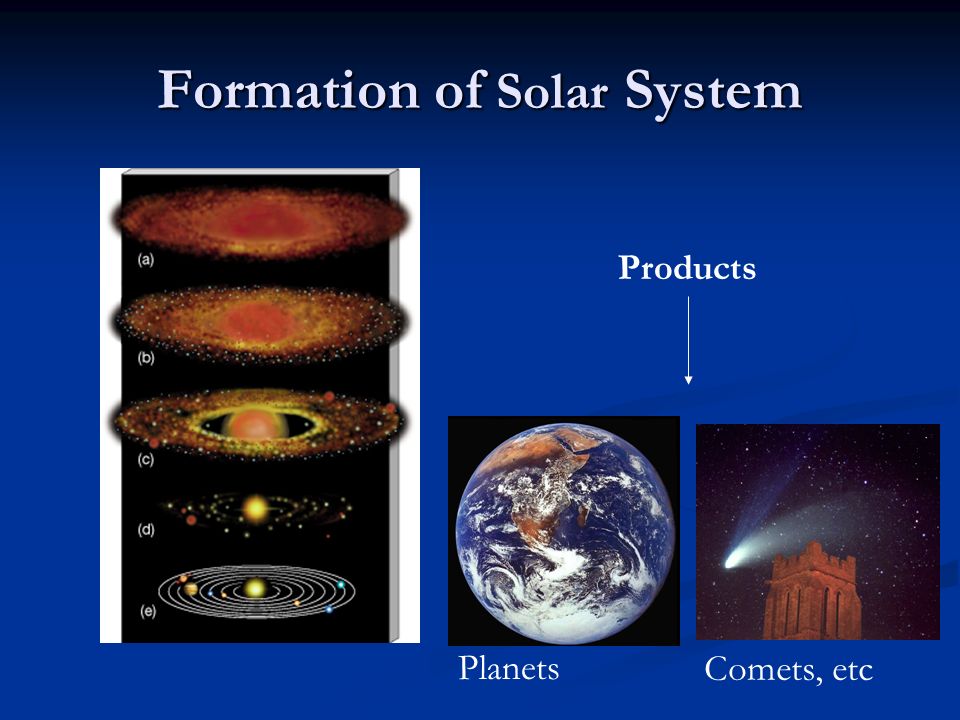 Formation of Solar System

(a)

(b)

(c)

(d)

(e)

Products

Planets

Comets, etc